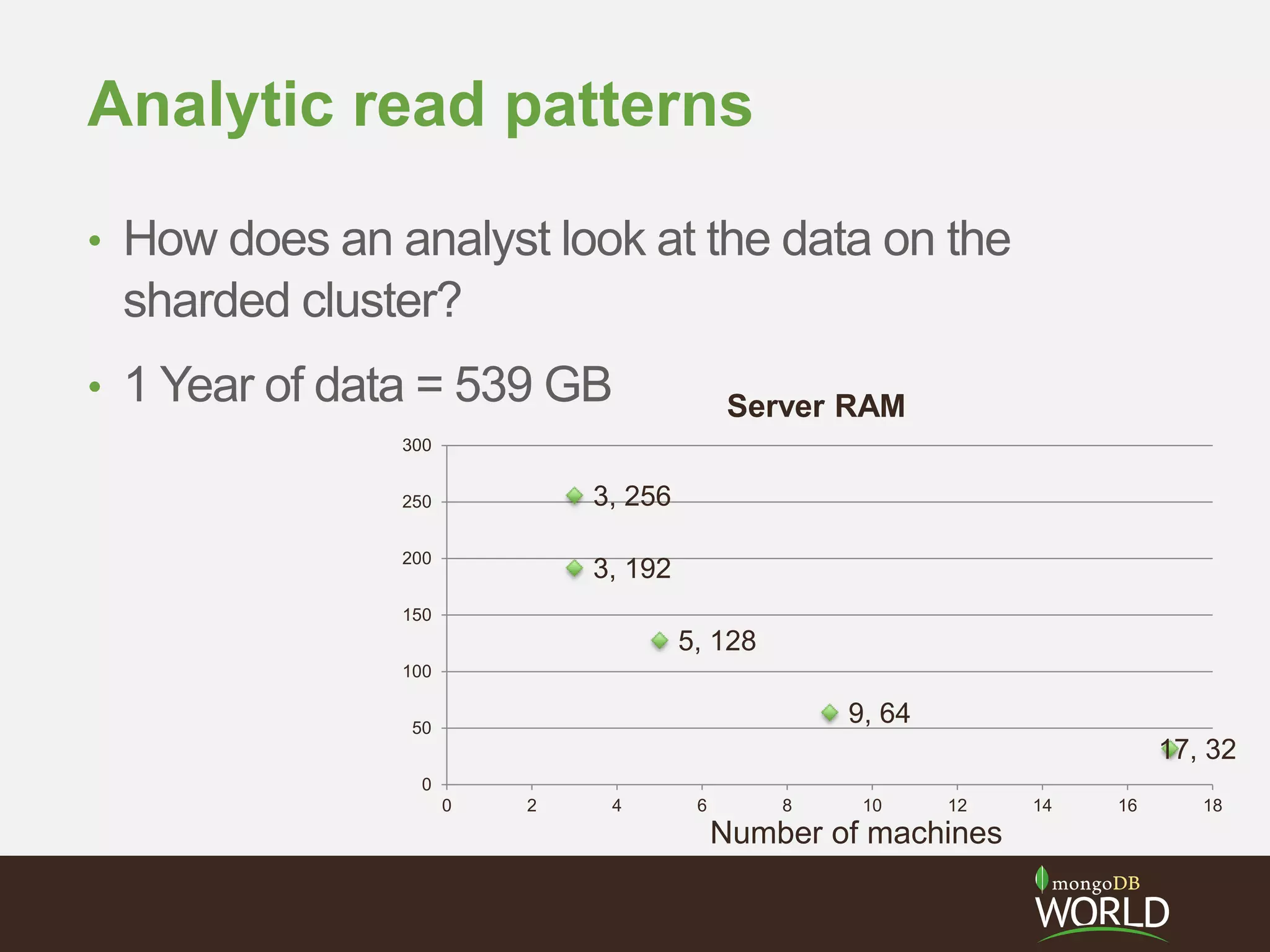 Analytic read patterns

• How does an analyst look at the data on the sharded cluster?

• 1 Year of data = 539 GB

Server RAM

300
250
200
150
100
50
0

3, 256
3, 192
5, 128
9, 64
17, 32

0 2 4 6 8 10 12 14 16 18

Number of machines

mongoDB WORLD